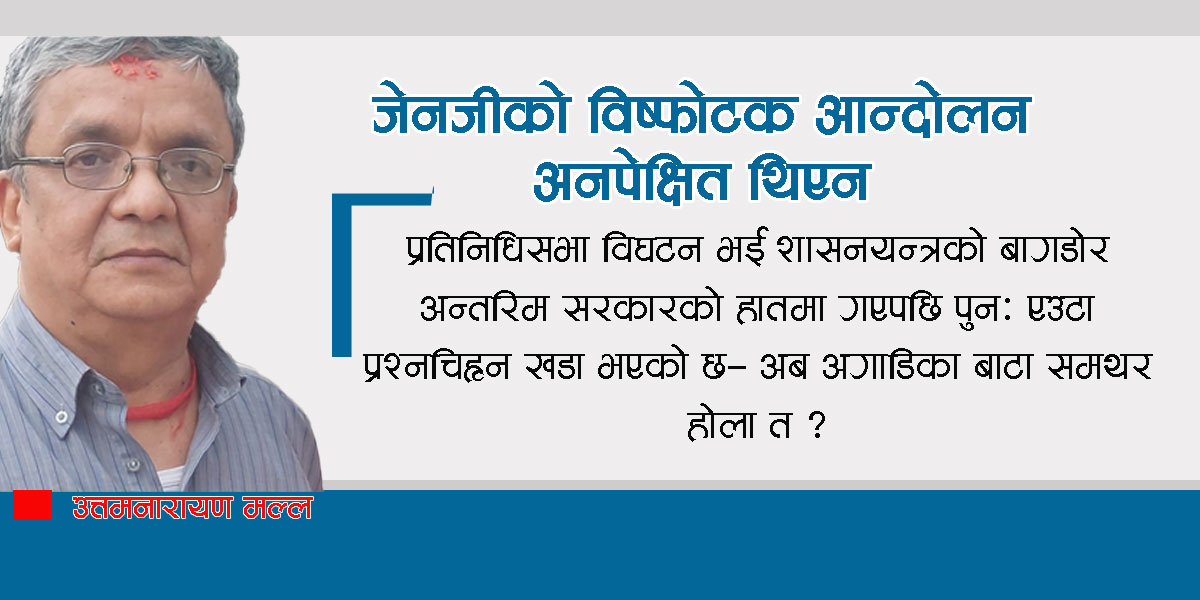 जेनजीको विष्फोटक आन्दोलन अनपेक्षित थिएन

प्रतिनिधिसभा विघटन भई शासनयन्त्रको बागडोर अन्तरिम सरकारको हातमा गएपछि पुन: एउटा प्रश्नचिह्न खडा भएको छ– अब अगाडिका बाटा समथर होला त ?

उत्तमनारायण मल्ल